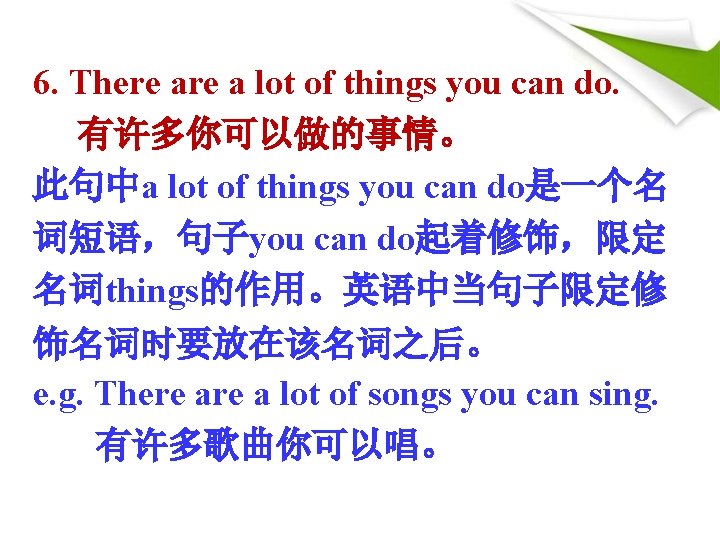 6. There are a lot of things you can do.
有许多你可以做的事情。

此句中a lot of things you can do是一个名词短语，句子you can do起着修饰，限定名词things的作用。英语中当句子限定修饰名词时要放在该名词之后。

e.g. There are a lot of songs you can sing.
有许多歌曲你可以唱。